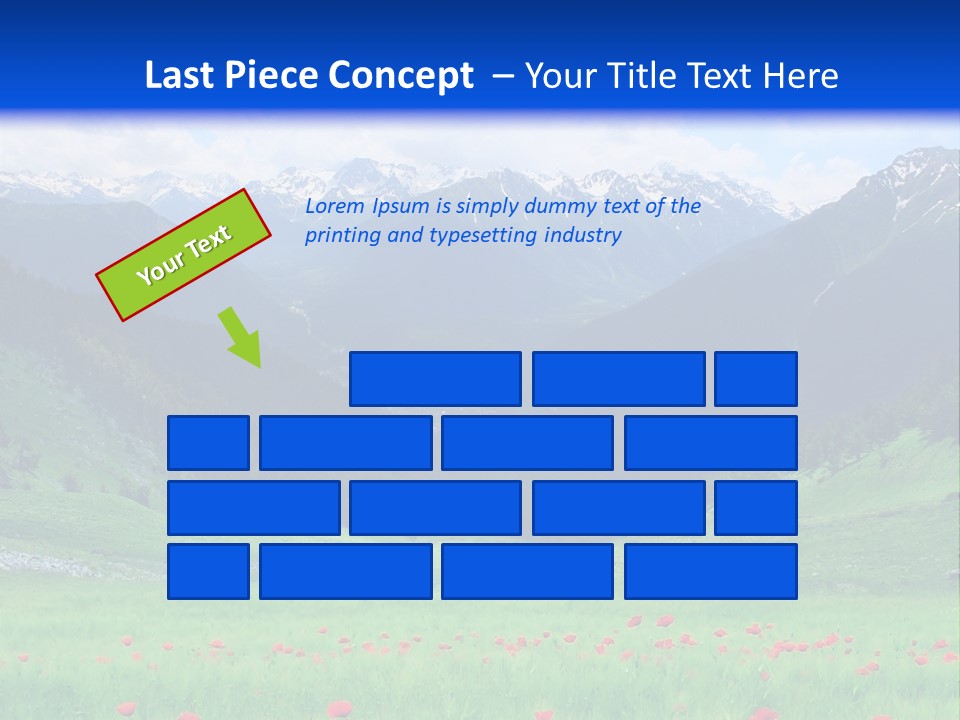 Last Piece Concept – Your Title Text Here

Your Text

Lorem Ipsum is simply dummy text of the printing and typesetting industry